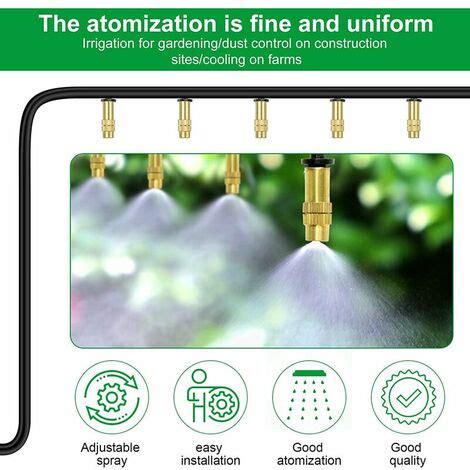 The atomization is fine and uniform
Irrigation for gardening/dust control on construction sites/cooling on farms

Adjustable spray

easy installation

Good atomization

Good quality